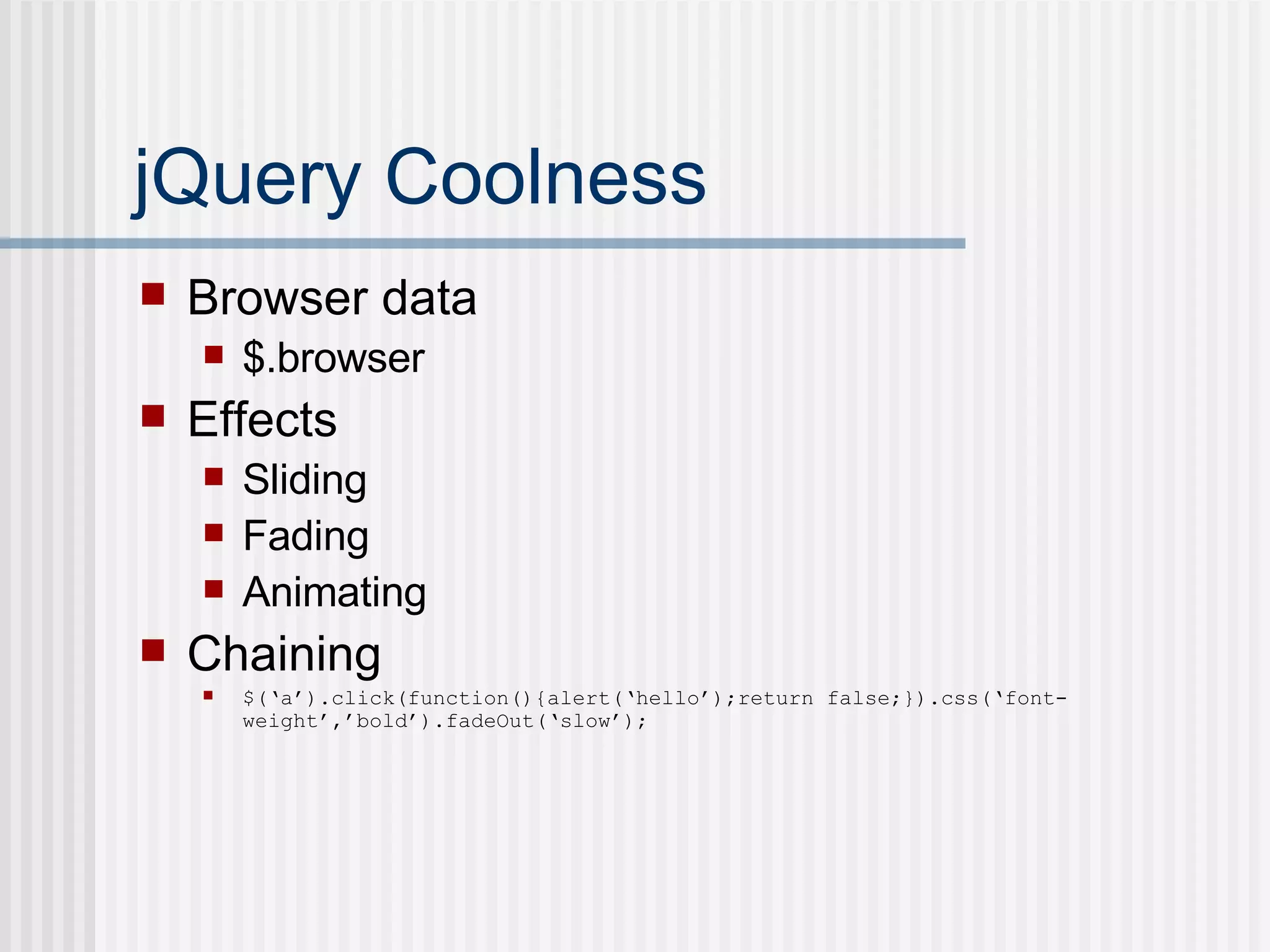 jQuery Coolness

Browser data
$.browser
Effects
Sliding
Fading
Animating
Chaining
$(‘a’).click(function(){alert(‘hello’);return false;}).css(‘font-weight’,’bold’).fadeOut(‘slow’);